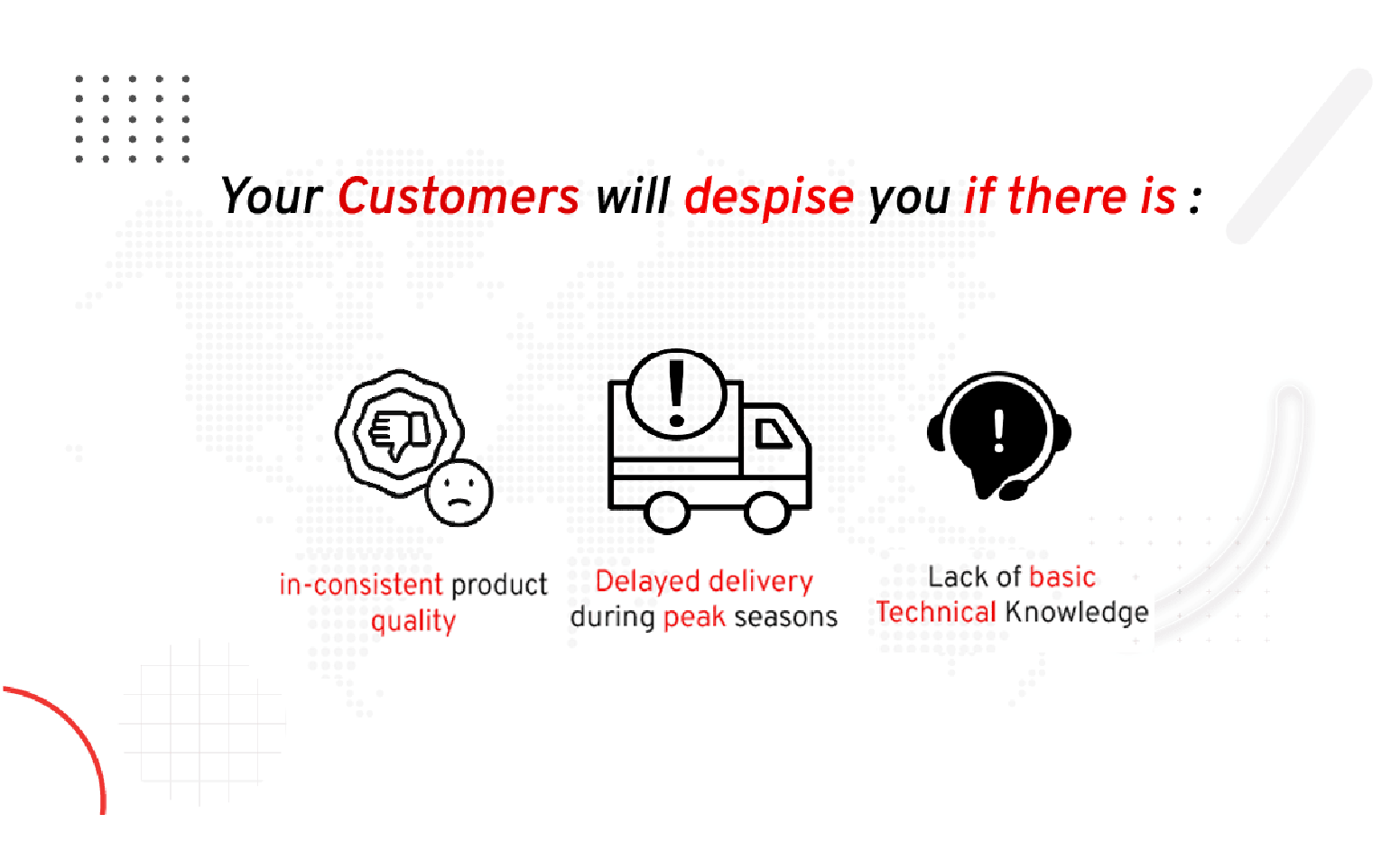 Your Customers will despise you if there is :

in-consistent product quality

Delayed delivery during peak seasons

Lack of basic Technical Knowledge